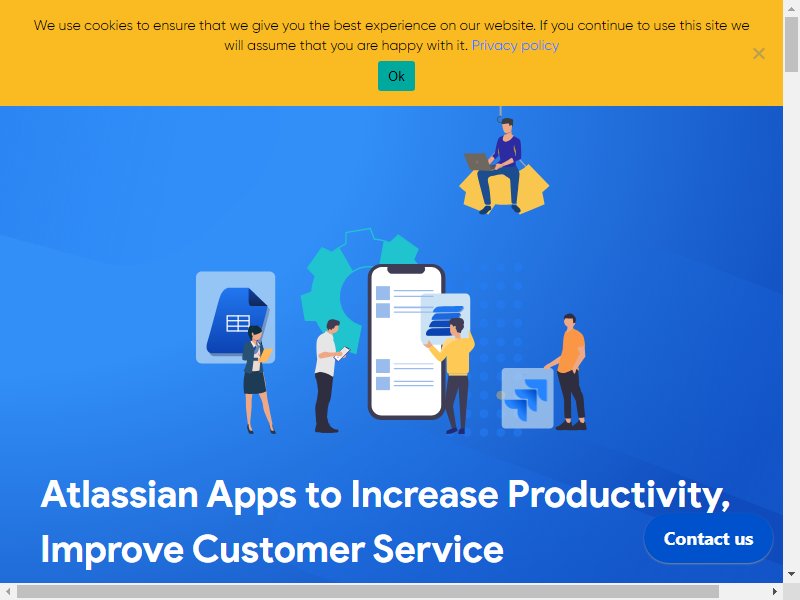 We use cookies to ensure that we give you the best experience on our website. If you continue to use this site we will assume that you are happy with it. Privacy policy

Ok

Atlassian Apps to Increase Productivity, Improve Customer Service

Contact us